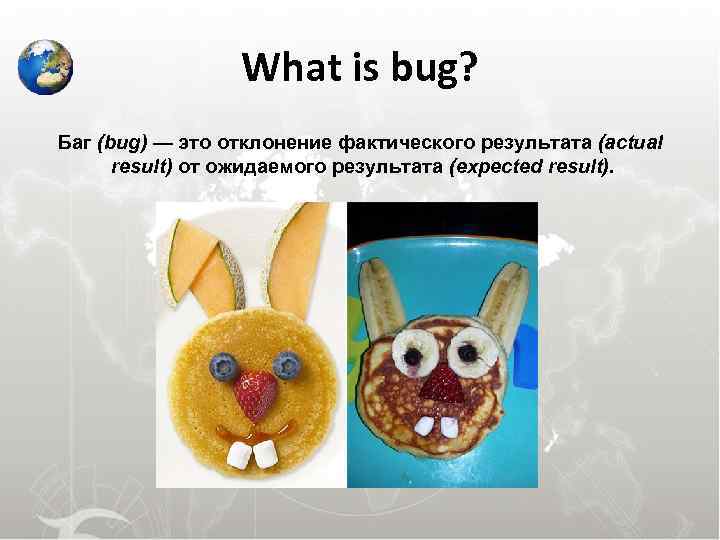 What is bug?

Баг (bug) — это отклонение фактического результата (actual result) от ожидаемого результата (expected result).